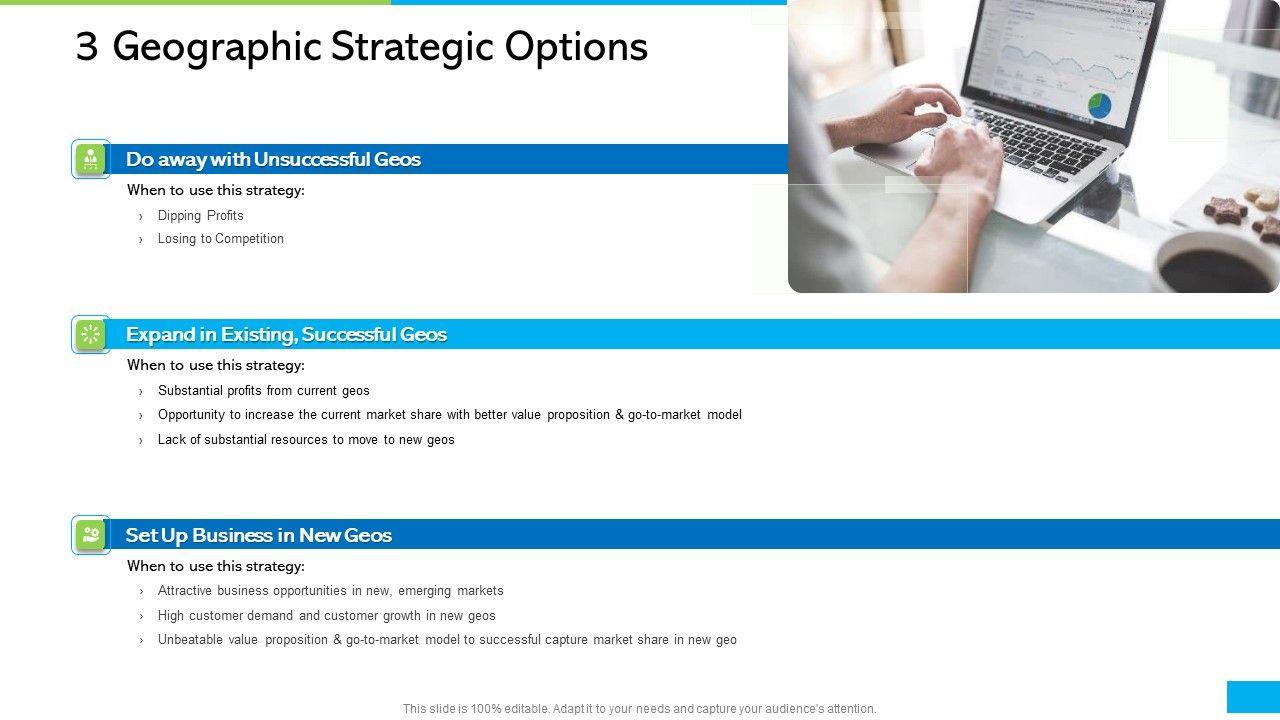 3 Geographic Strategic Options

Do away with Unsuccessful Geos

When to use this strategy:

› Dipping Profits
› Losing to Competition

Expand in Existing, Successful Geos

When to use this strategy:

› Substantial profits from current geos
› Opportunity to increase the current market share with better value proposition & go-to-market model
› Lack of substantial resources to move to new geos

Set Up Business in New Geos

When to use this strategy:

› Attractive business opportunities in new, emerging markets
› High customer demand and customer growth in new geos
› Unbeatable value proposition & go-to-market model to successful capture market share in new geo

This slide is 100% editable. Adapt it to your needs and capture your audience's attention.